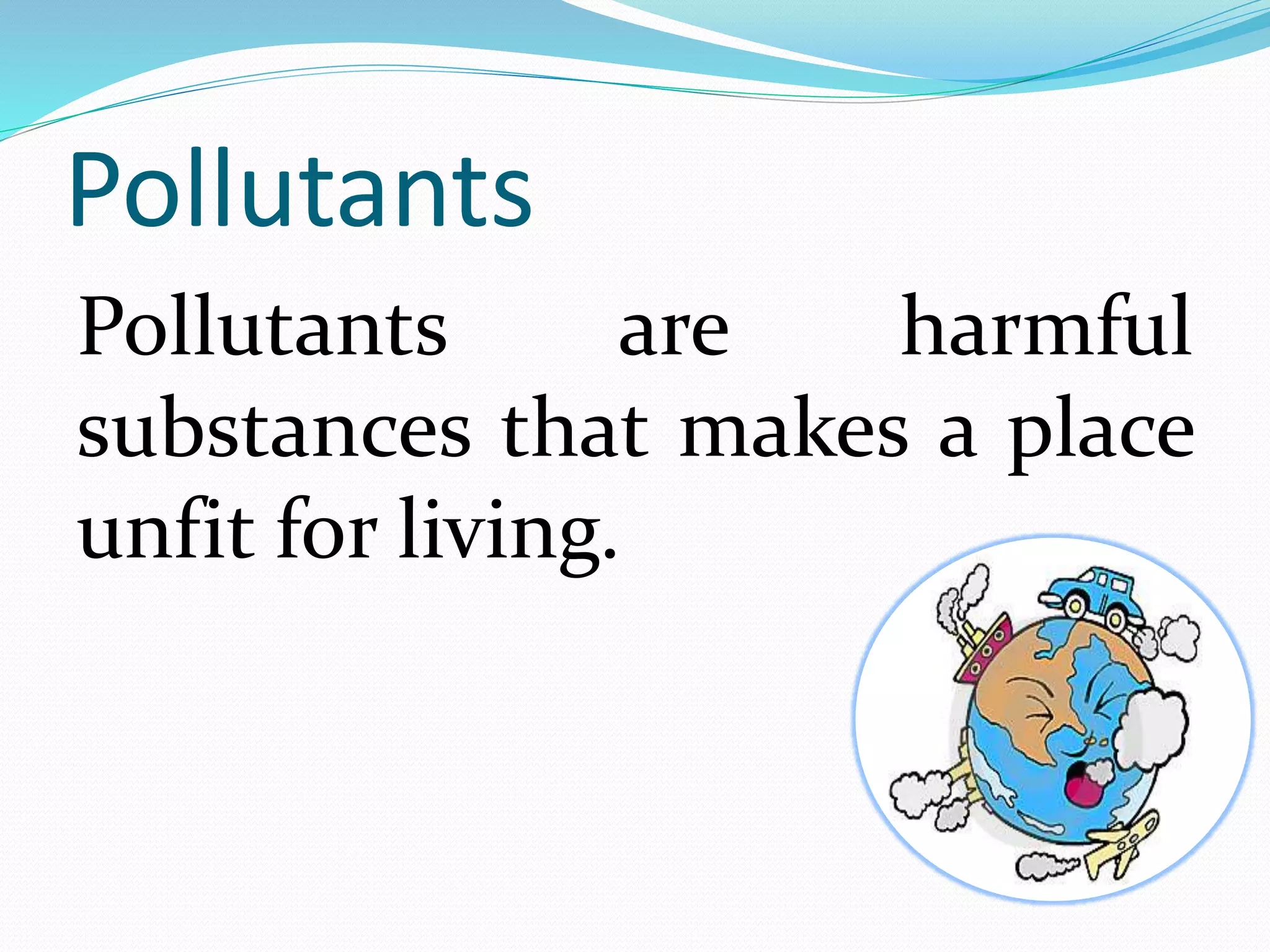 Pollutants

Pollutants are harmful substances that makes a place unfit for living.